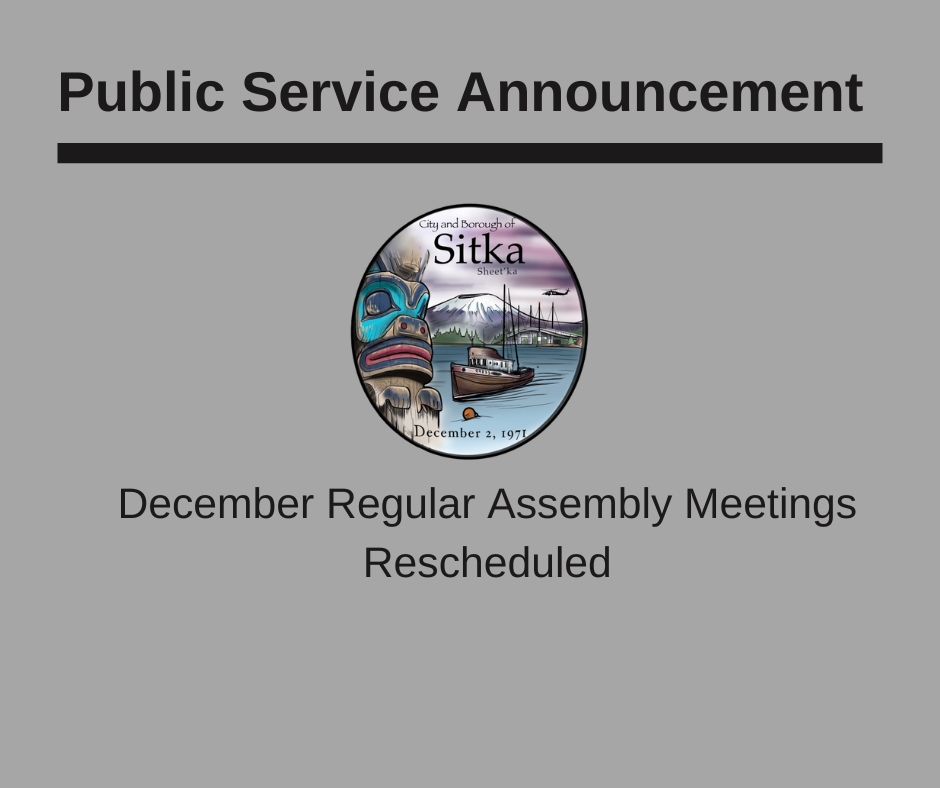 Public Service Announcement

City and Borough of
Sitka
Sheet'ka
December 2, 1971

December Regular Assembly Meetings Rescheduled